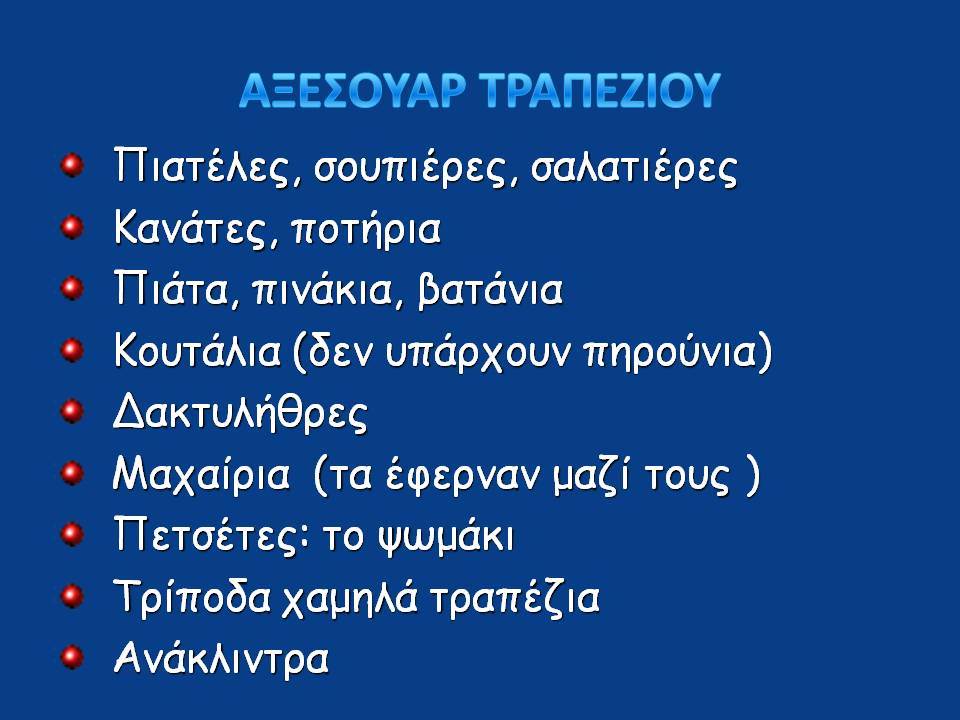 ΑΞΕΣΟΥΑΡ ΤΡΑΠΕΖΙΟΥ

Πιατέλες, σουπιέρες, σαλατιέρες
Κανάτες, ποτήρια
Πιάτα, πινάκια, βατάνια
Κουτάλια (δεν υπάρχουν πηρούνια)
Δακτυλήθρες
Μαχαίρια (τα έφερναν μαζί τους )
Πετσέτες: το ψωμάκι
Τρίποδα χαμηλά τραπέζια
Ανάκλιντρα